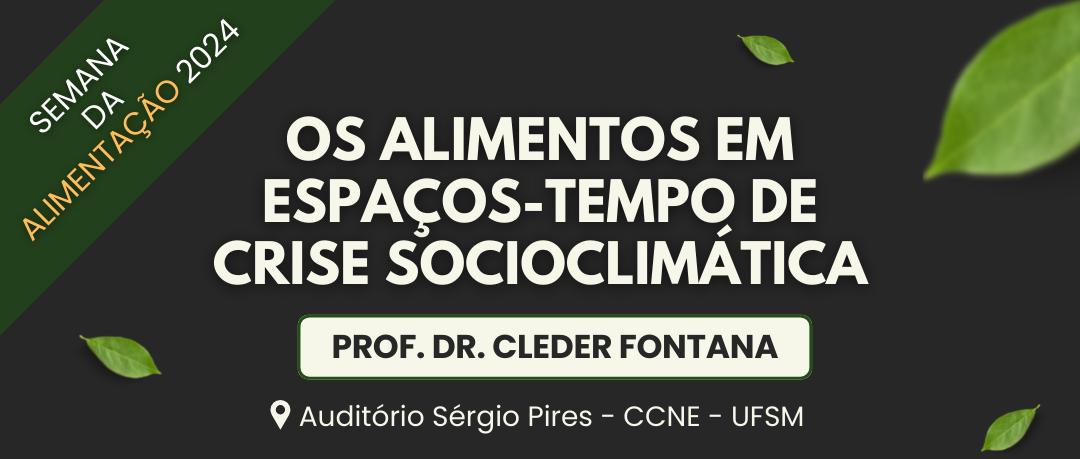 SEMANA
DA
ALIMENTAÇÃO 2024

OS ALIMENTOS EM ESPAÇOS-TEMPO DE CRISE SOCIOCLIMÁTICA

PROF. DR. CLEDER FONTANA

Auditório Sérgio Pires - CCNE - UFSM